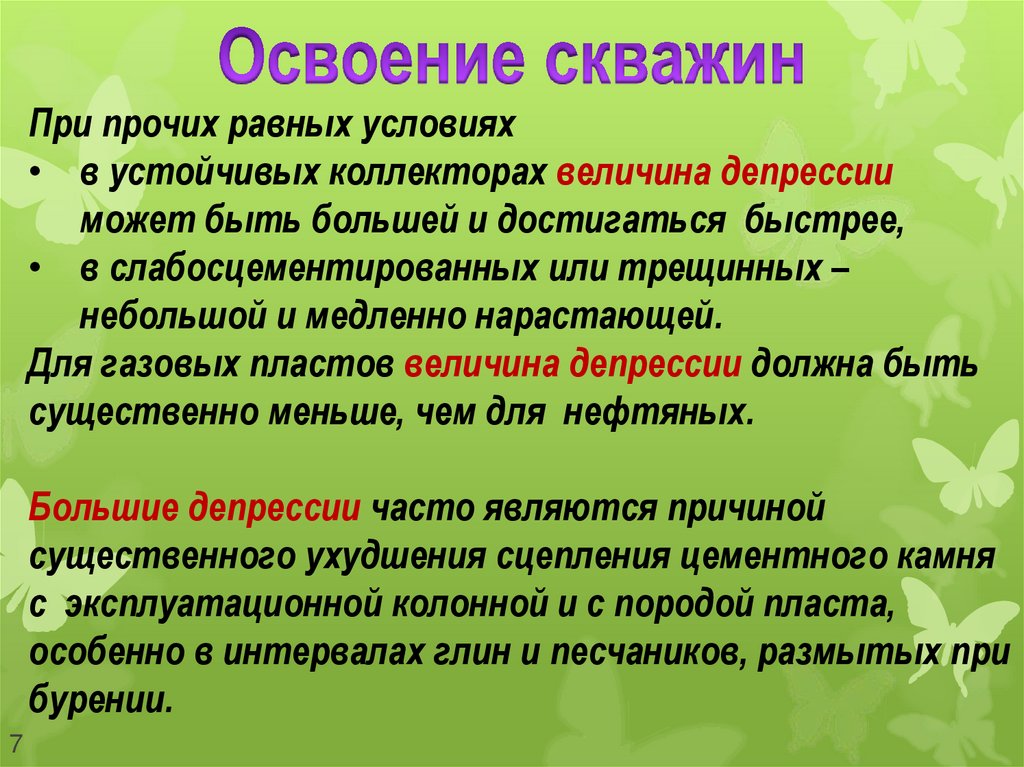 Освоение скважин

При прочих равных условиях
• в устойчивых коллекторах величина депрессии может быть большей и достигаться быстрее,
• в слабосцементированных или трещинных – небольшой и медленно нарастающей.
Для газовых пластов величина депрессии должна быть существенно меньше, чем для нефтяных.

Большие депрессии часто являются причиной существенного ухудшения сцепления цементного камня с эксплуатационной колонной и с породой пласта, особенно в интервалах глин и песчаников, размытых при бурении.

7